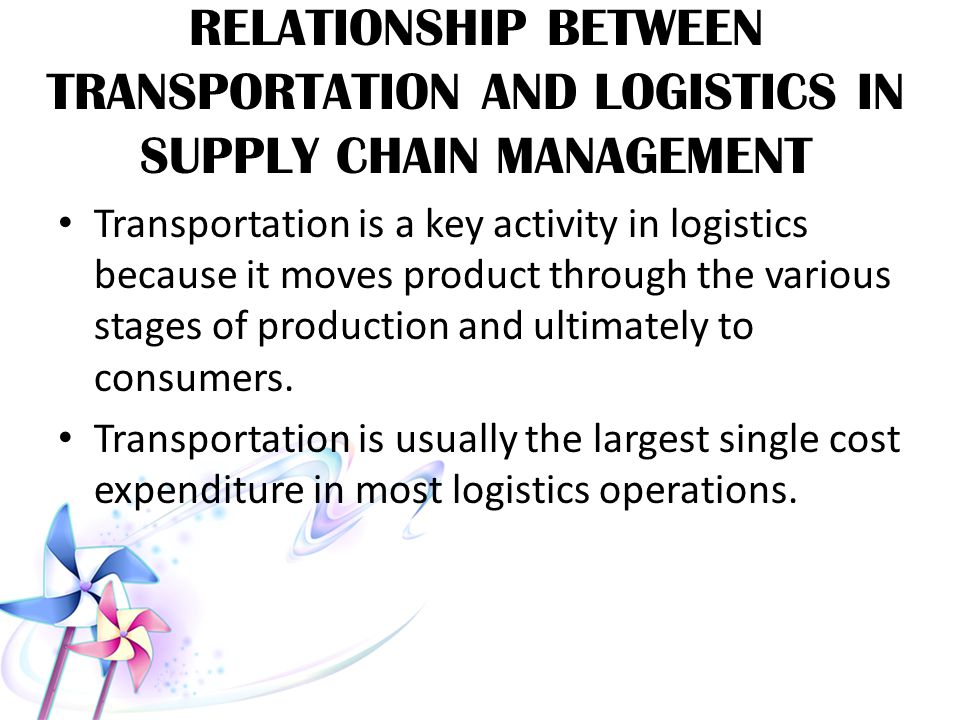 RELATIONSHIP BETWEEN TRANSPORTATION AND LOGISTICS IN SUPPLY CHAIN MANAGEMENT

• Transportation is a key activity in logistics because it moves product through the various stages of production and ultimately to consumers.

• Transportation is usually the largest single cost expenditure in most logistics operations.